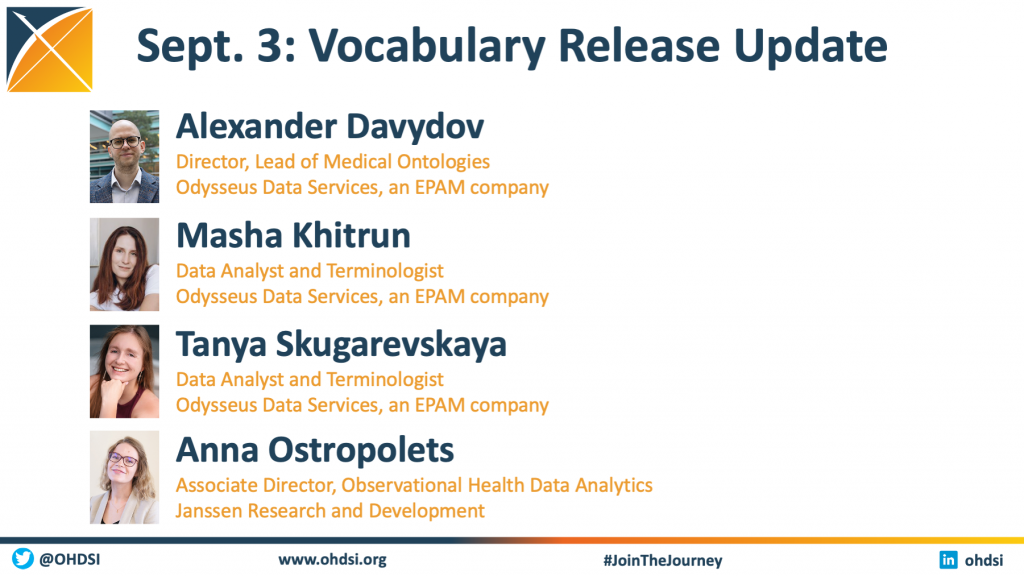 Sept. 3: Vocabulary Release Update

Alexander Davydov
Director, Lead of Medical Ontologies
Odysseus Data Services, an EPAM company

Masha Khitrun
Data Analyst and Terminologist
Odysseus Data Services, an EPAM company

Tanya Skugarevskaya
Data Analyst and Terminologist
Odysseus Data Services, an EPAM company

Anna Ostropolets
Associate Director, Observational Health Data Analytics
Janssen Research and Development

@OHDSI www.ohdsi.org #JoinTheJourney in ohdsi